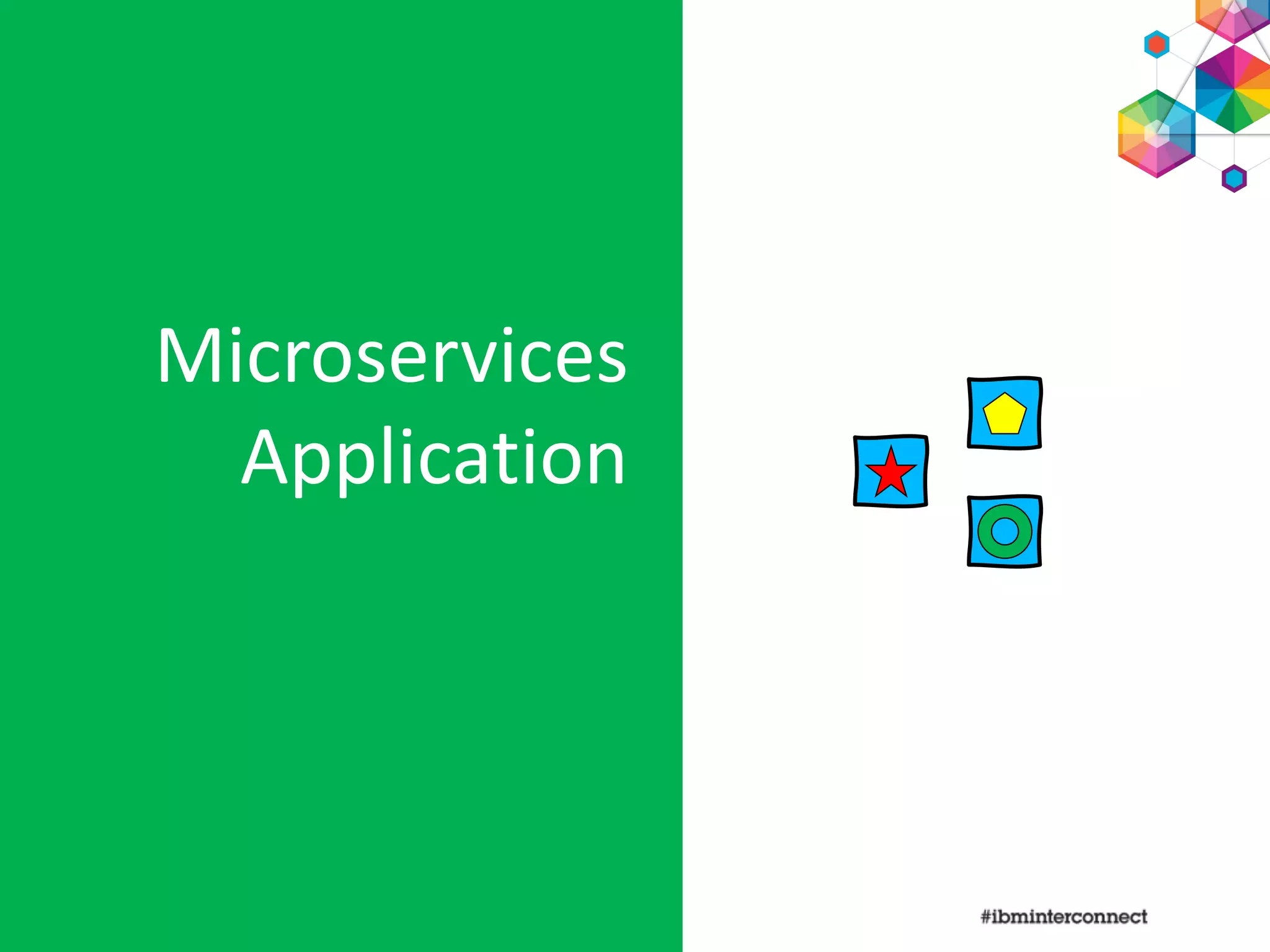 Microservices Application

#ibminterconnect